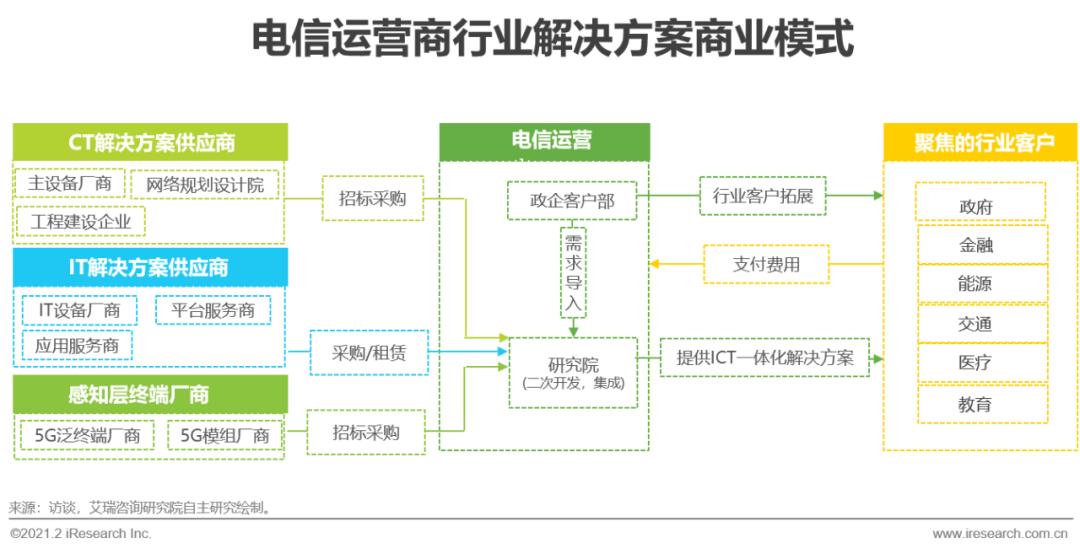 电信运营商行业解决方案商业模式

CT解决方案供应商

主设备厂商

网络规划设计院

工程建设企业

IT解决方案供应商

IT设备厂商

平台服务商

应用服务商

感知层终端厂商

5G泛终端厂商

5G模组厂商

招标采购

采购/租赁

招标采购

电信运营

政企客户部

需求导入

研究院
(二次开发，集成)

行业客户拓展

支付费用

提供ICT一体化解决方案

聚焦的行业客户

政府

金融

能源

交通

医疗

教育

来源：访谈，艾瑞咨询研究院自主研究绘制。

©2021.2 iResearch Inc.

www.iresearch.com.cn